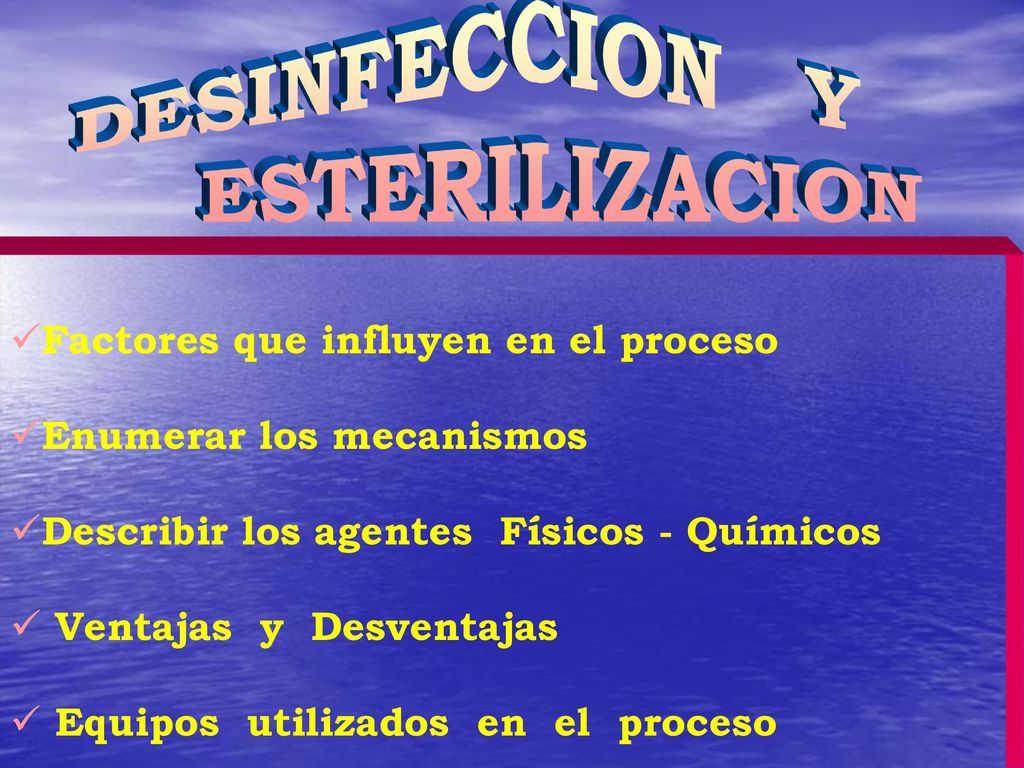 DESINFECCION Y ESTERILIZACION

✓Factores que influyen en el proceso

✓Enumerar los mecanismos

✓Describir los agentes Físicos - Químicos

✓ Ventajas y Desventajas

✓ Equipos utilizados en el proceso